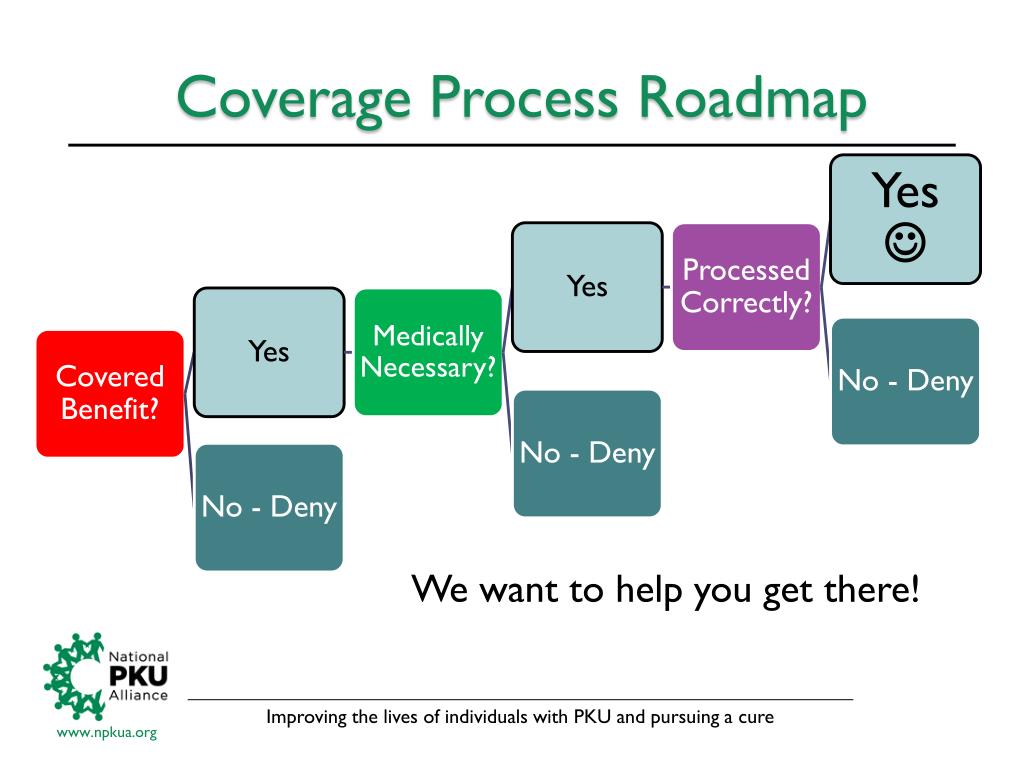 Coverage Process Roadmap

Covered Benefit?

Yes

No - Deny

Medically Necessary?

Yes

No - Deny

Processed Correctly?

Yes ☺

No - Deny

We want to help you get there!

National PKU Alliance

www.npkua.org

Improving the lives of individuals with PKU and pursuing a cure